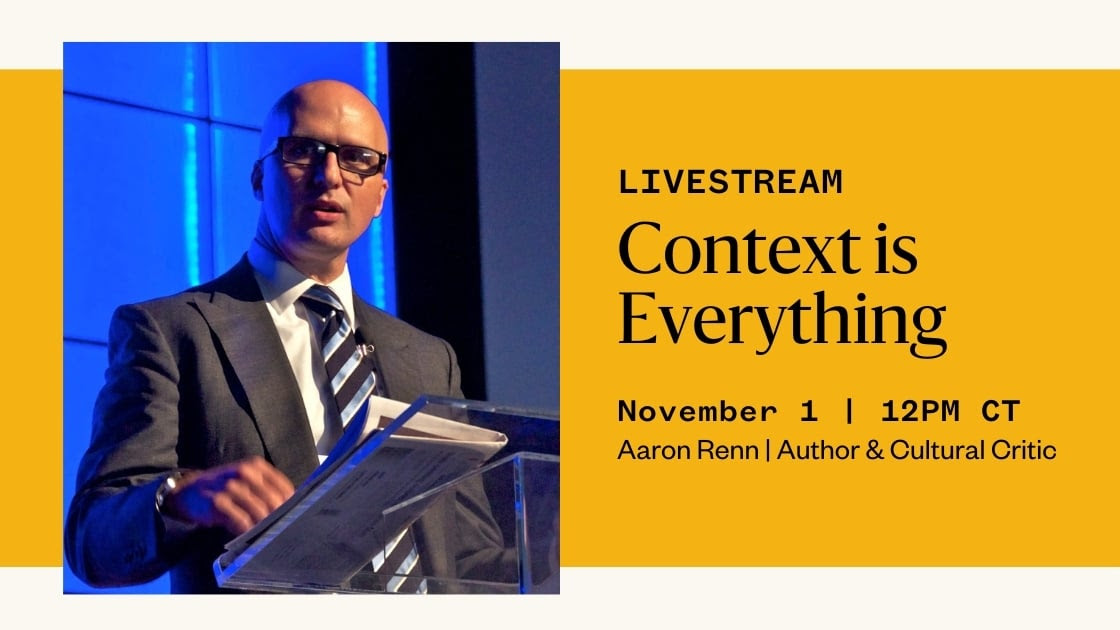 LIVESTREAM

Context is Everything

November 1 | 12PM CT

Aaron Renn | Author & Cultural Critic